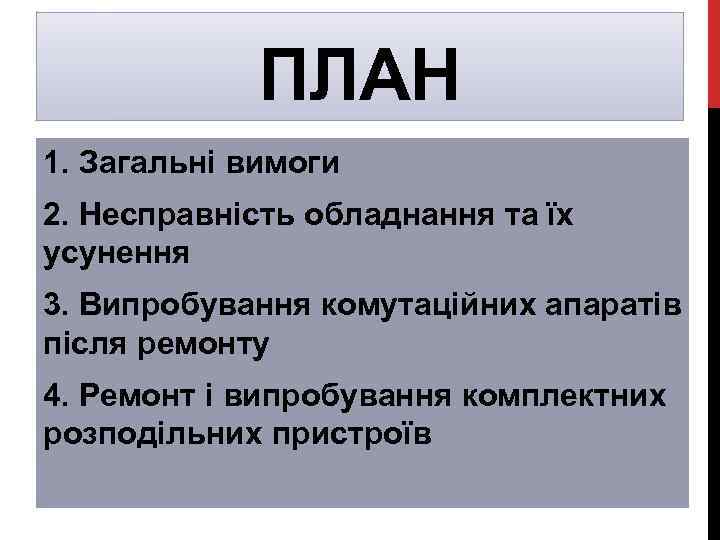 ПЛАН

1. Загальні вимоги

2. Несправність обладнання та їх усунення

3. Випробування комутаційних апаратів після ремонту

4. Ремонт і випробування комплектних розподільних пристроїв